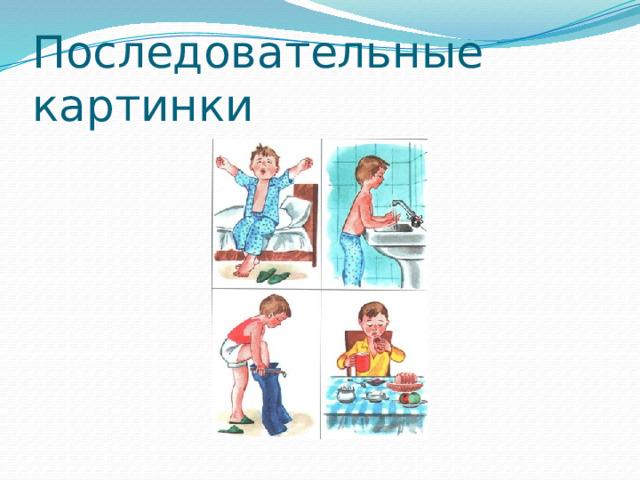 Последовательные картинки